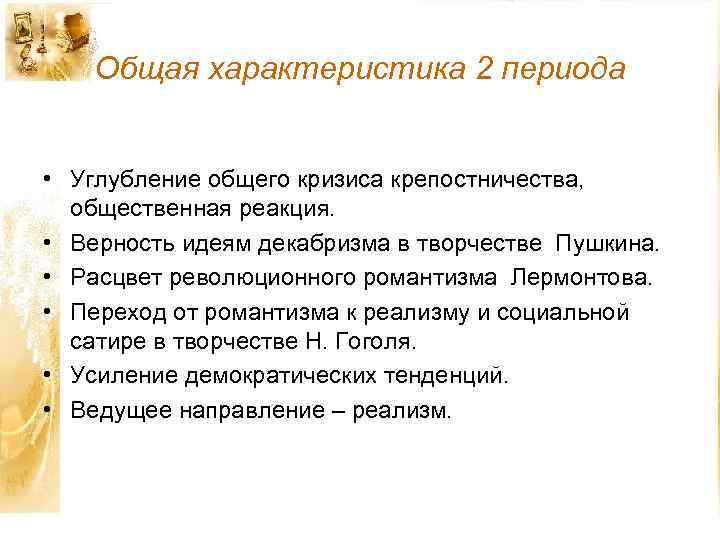 Общая характеристика 2 периода

• Углубление общего кризиса крепостничества, общественная реакция.
• Верность идеям декабризма в творчестве Пушкина.
• Расцвет революционного романтизма Лермонтова.
• Переход от романтизма к реализму и социальной сатире в творчестве Н. Гоголя.
• Усиление демократических тенденций.
• Ведущее направление – реализм.